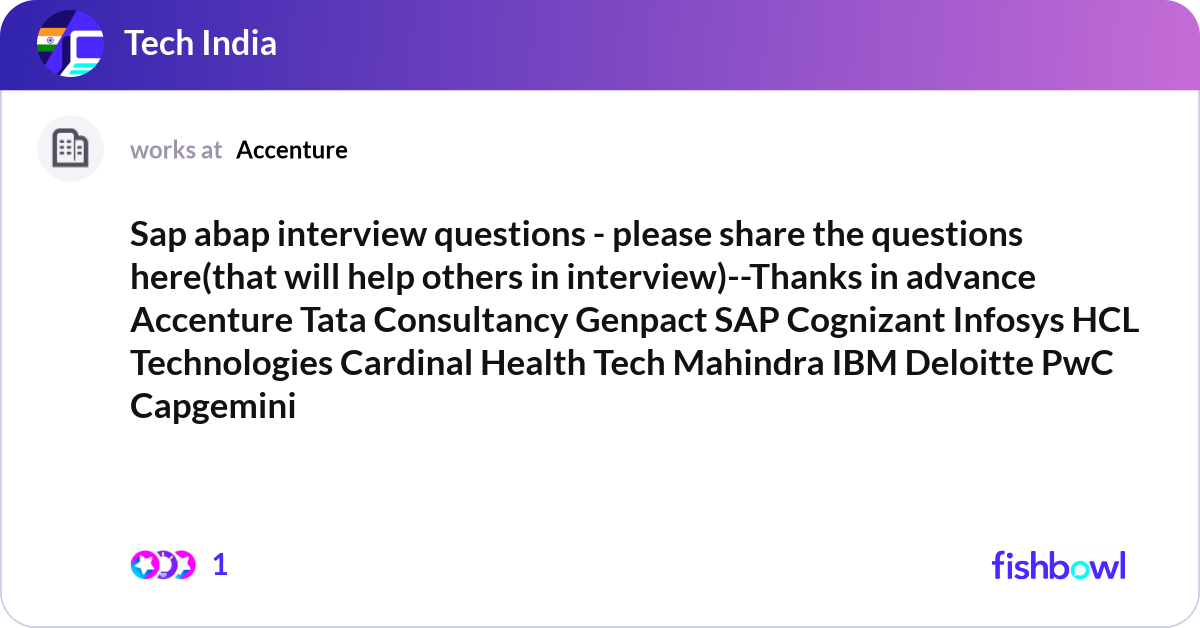 Tech India

works at Accenture

Sap abap interview questions - please share the questions here(that will help others in interview)--Thanks in advance Accenture Tata Consultancy Genpact SAP Cognizant Infosys HCL Technologies Cardinal Health Tech Mahindra IBM Deloitte PwC Capgemini

1

fishbowl